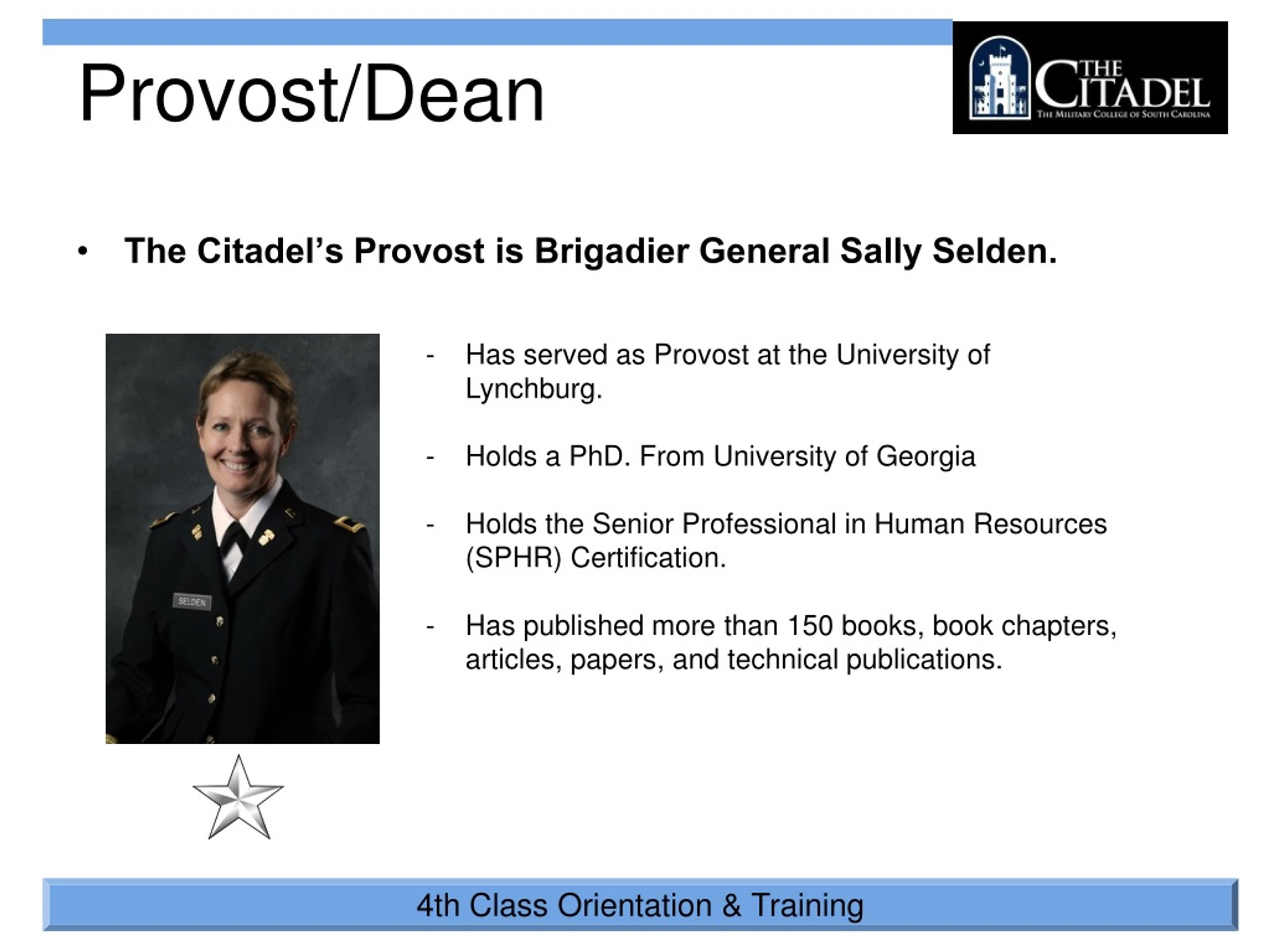 Provost/Dean

THE CITADEL
THE MILITARY COLLEGE OF SOUTH CAROLINA

• The Citadel's Provost is Brigadier General Sally Selden.

SELDEN

- Has served as Provost at the University of Lynchburg.

- Holds a PhD. From University of Georgia

- Holds the Senior Professional in Human Resources (SPHR) Certification.

- Has published more than 150 books, book chapters, articles, papers, and technical publications.

4th Class Orientation & Training